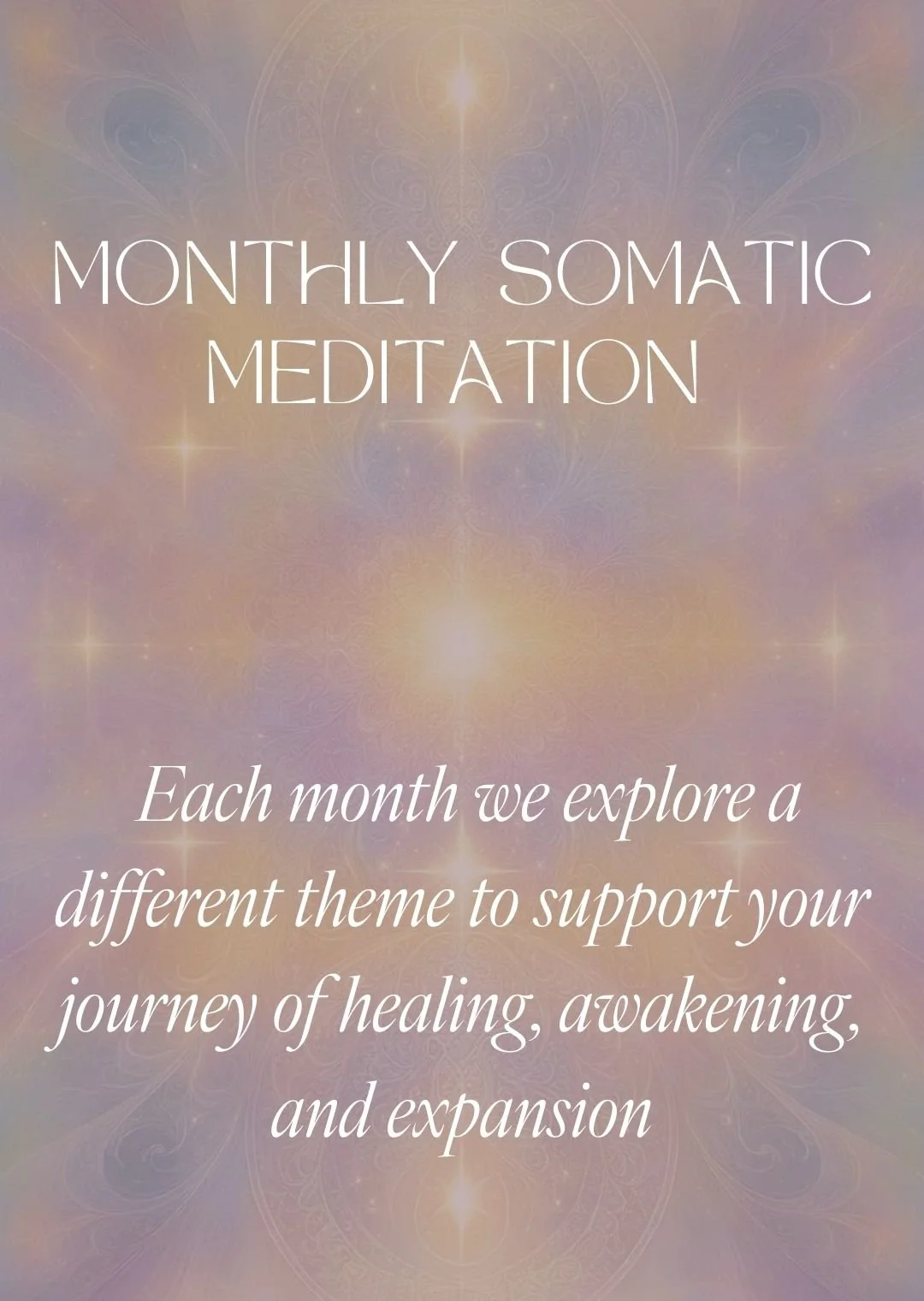 MONTHLY SOMATIC MEDITATION

Each month we explore a different theme to support your journey of healing, awakening, and expansion